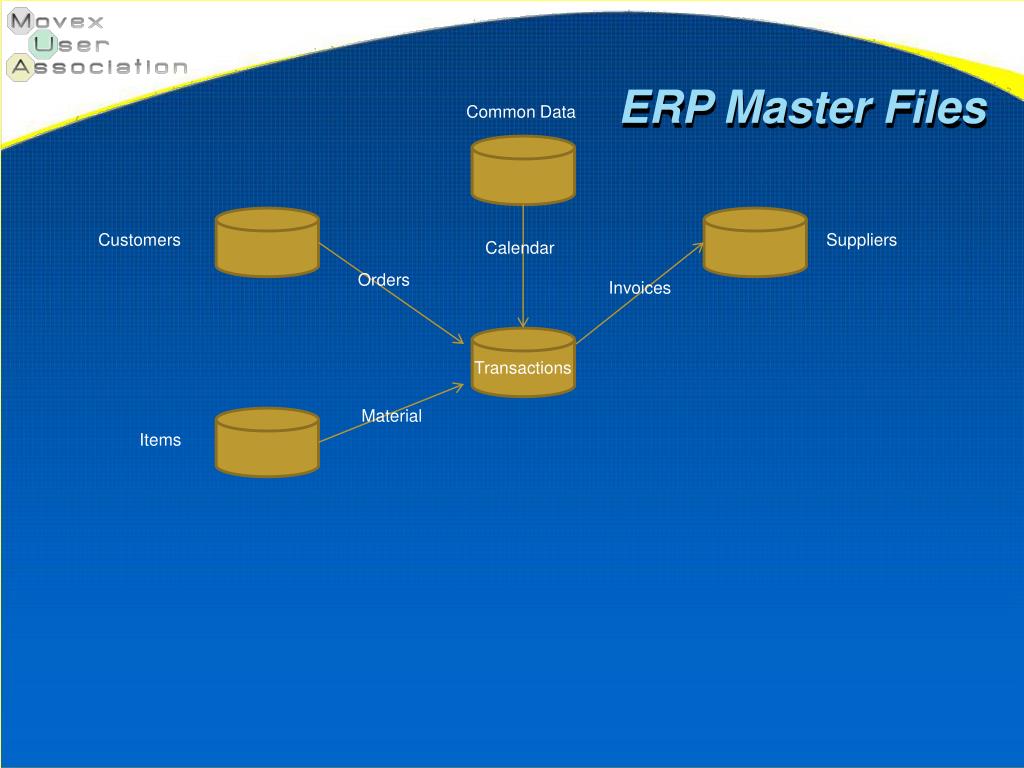 Movex User Association

ERP Master Files

Common Data

Customers

Calendar

Suppliers

Orders

Invoices

Transactions

Material

Items